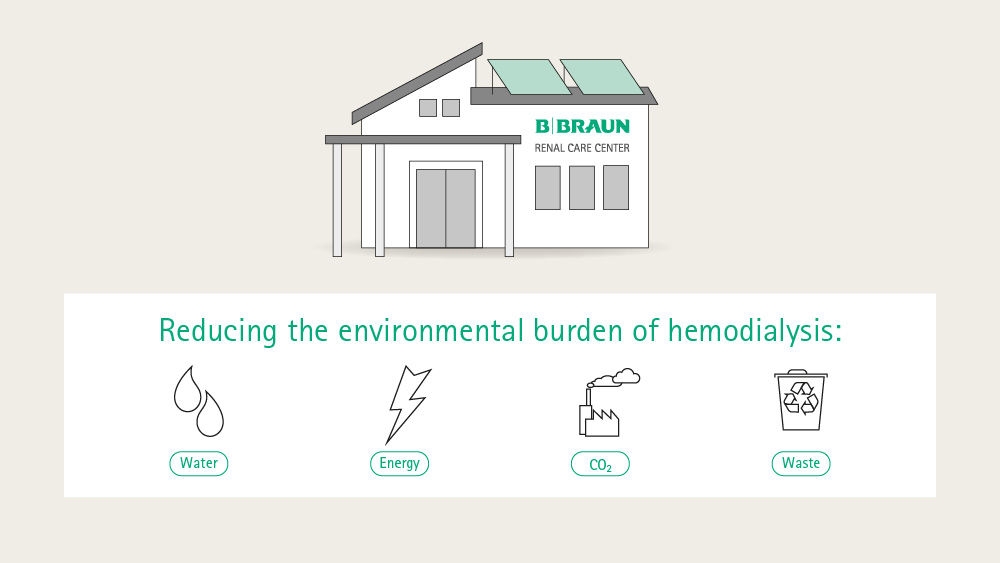 B|BRAUN
RENAL CARE CENTER

Reducing the environmental burden of hemodialysis:

Water

Energy

$CO_2$

Waste